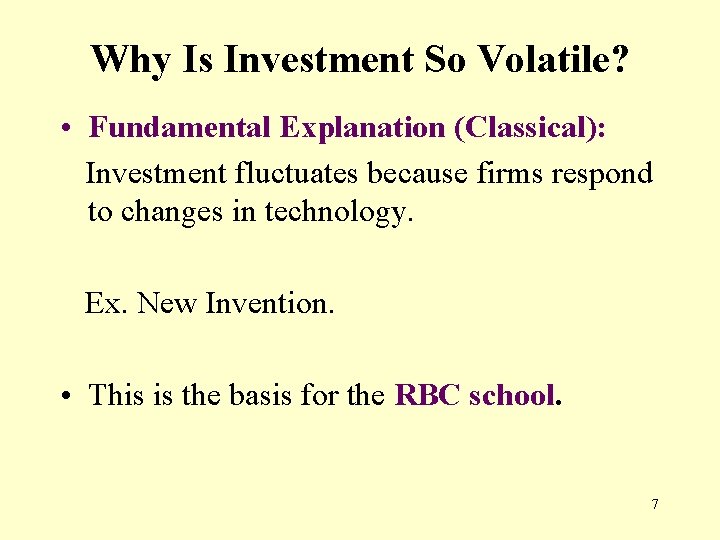 Why Is Investment So Volatile?

• Fundamental Explanation (Classical):

Investment fluctuates because firms respond to changes in technology.

Ex. New Invention.

• This is the basis for the RBC school.

7